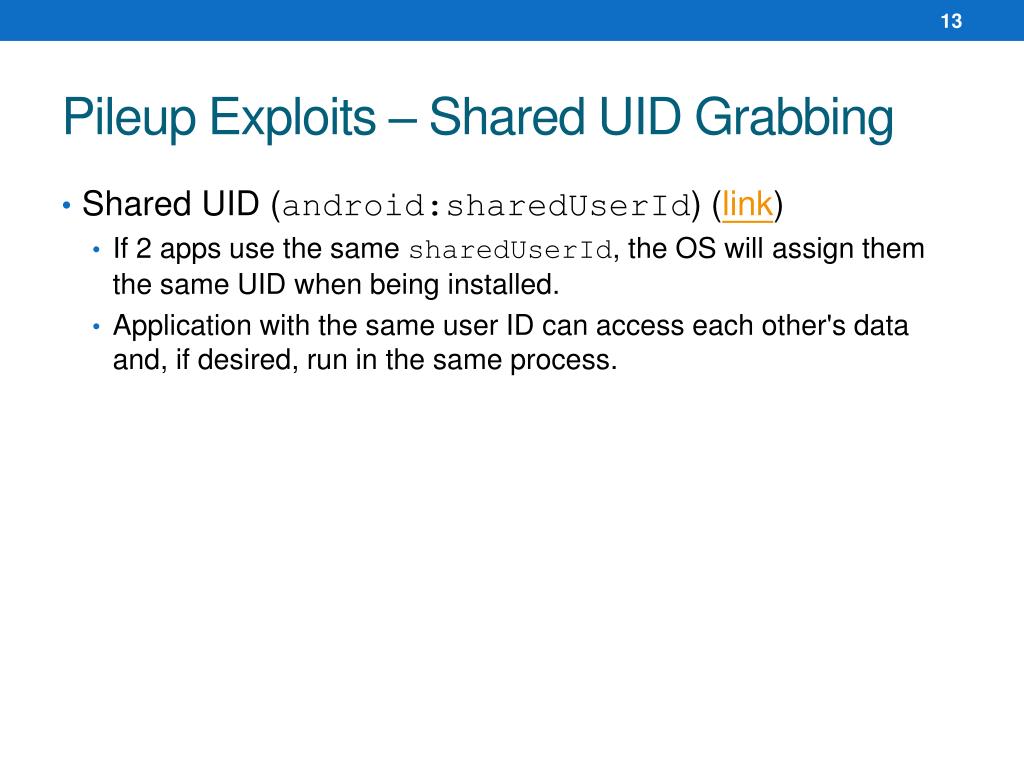 13

Pileup Exploits – Shared UID Grabbing

• Shared UID (android:sharedUserId) (link)
 • If 2 apps use the same sharedUserId, the OS will assign them the same UID when being installed.
 • Application with the same user ID can access each other's data and, if desired, run in the same process.